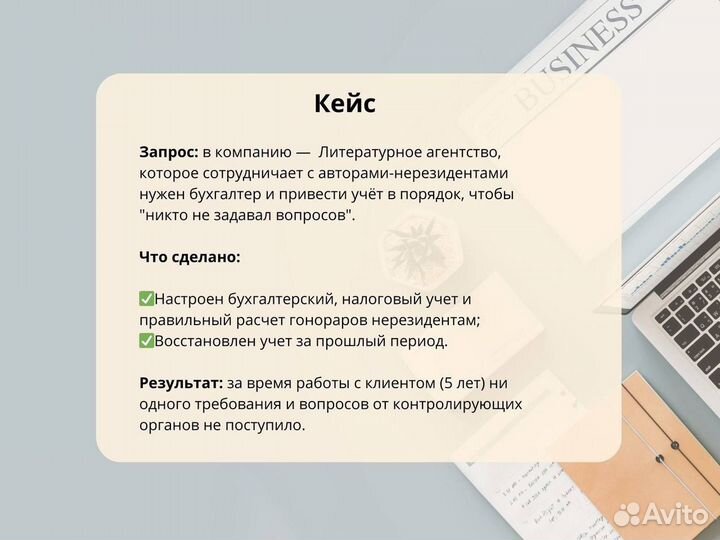 BUSINESS

Кейс

Запрос: в компанию — Литературное агентство, которое сотрудничает с авторами-нерезидентами нужен бухгалтер и привести учёт в порядок, чтобы "никто не задавал вопросов".

Что сделано:

✅Настроен бухгалтерский, налоговый учет и правильный расчет гонораров нерезидентам;
✅Восстановлен учет за прошлый период.

Результат: за время работы с клиентом (5 лет) ни одного требования и вопросов от контролирующих органов не поступило.

Avito